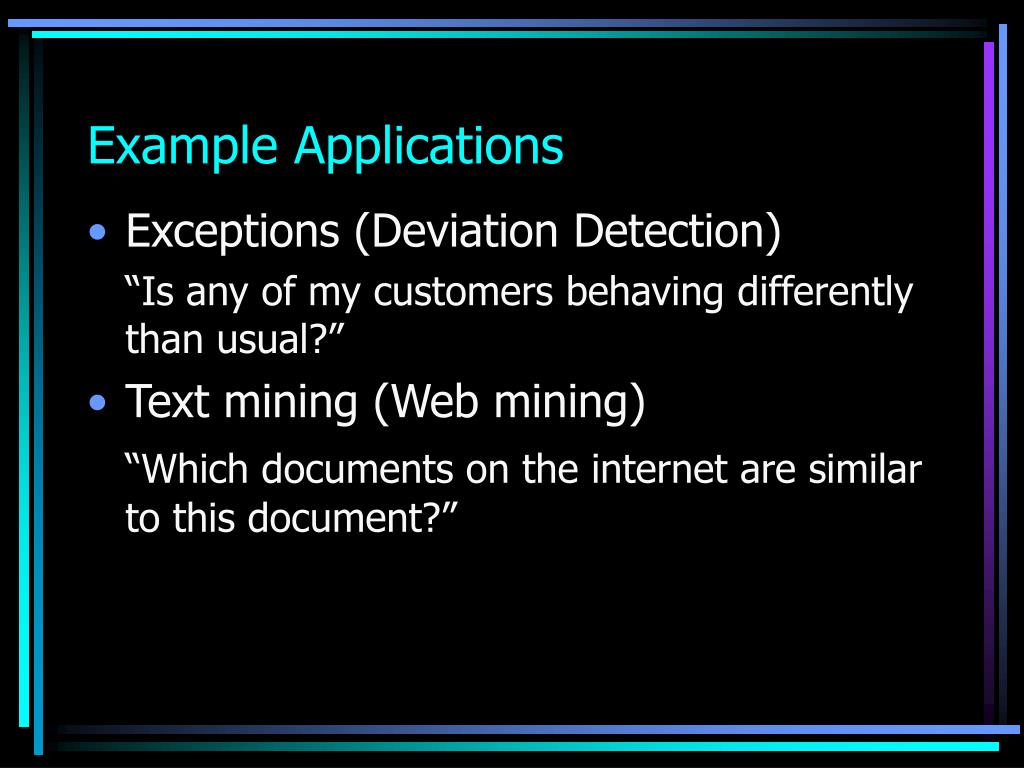 Example Applications

• Exceptions (Deviation Detection)

“Is any of my customers behaving differently than usual?”

• Text mining (Web mining)

“Which documents on the internet are similar to this document?”